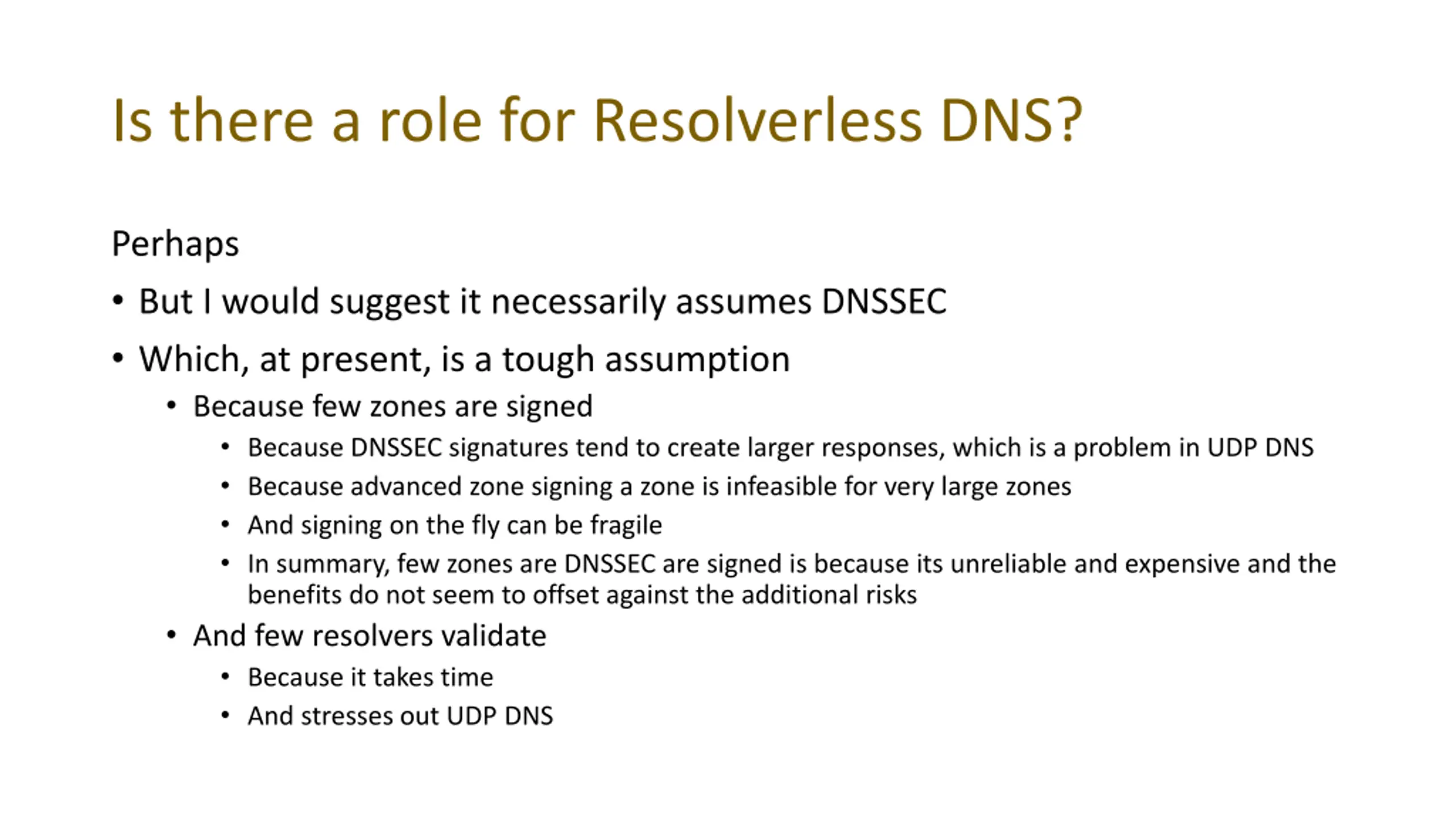 Is there a role for Resolverless DNS?

Perhaps

• But I would suggest it necessarily assumes DNSSEC

• Which, at present, is a tough assumption

• Because few zones are signed

• Because DNSSEC signatures tend to create larger responses, which is a problem in UDP DNS

• Because advanced zone signing a zone is infeasible for very large zones

• And signing on the fly can be fragile

• In summary, few zones are DNSSEC are signed is because its unreliable and expensive and the benefits do not seem to offset against the additional risks

• And few resolvers validate

• Because it takes time

• And stresses out UDP DNS